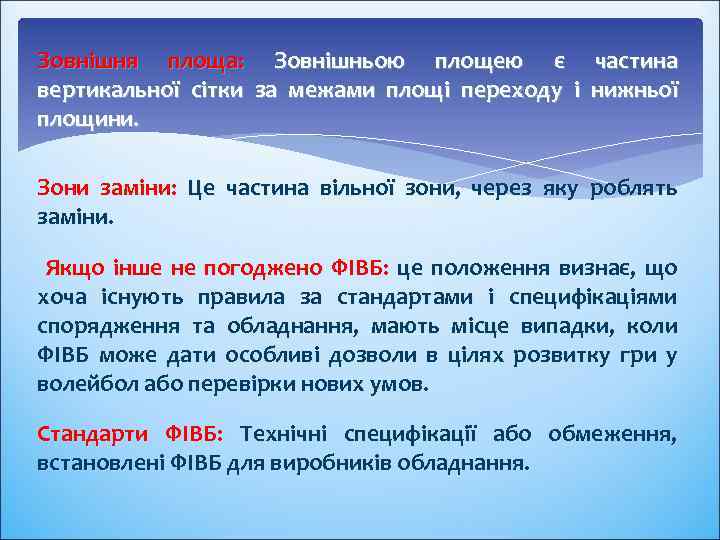 Зовнішня площа: Зовнішньою площею є частина вертикальної сітки за межами площі переходу і нижньої площини.

Зони заміни: Це частина вільної зони, через яку роблять заміни.

Якщо інше не погоджено ФІВБ: це положення визнає, що хоча існують правила за стандартами і специфікаціями спорядження та обладнання, мають місце випадки, коли ФІВБ може дати особливі дозволи в цілях розвитку гри у волейбол або перевірки нових умов.

Стандарти ФІВБ: Технічні специфікації або обмеження, встановлені ФІВБ для виробників обладнання.